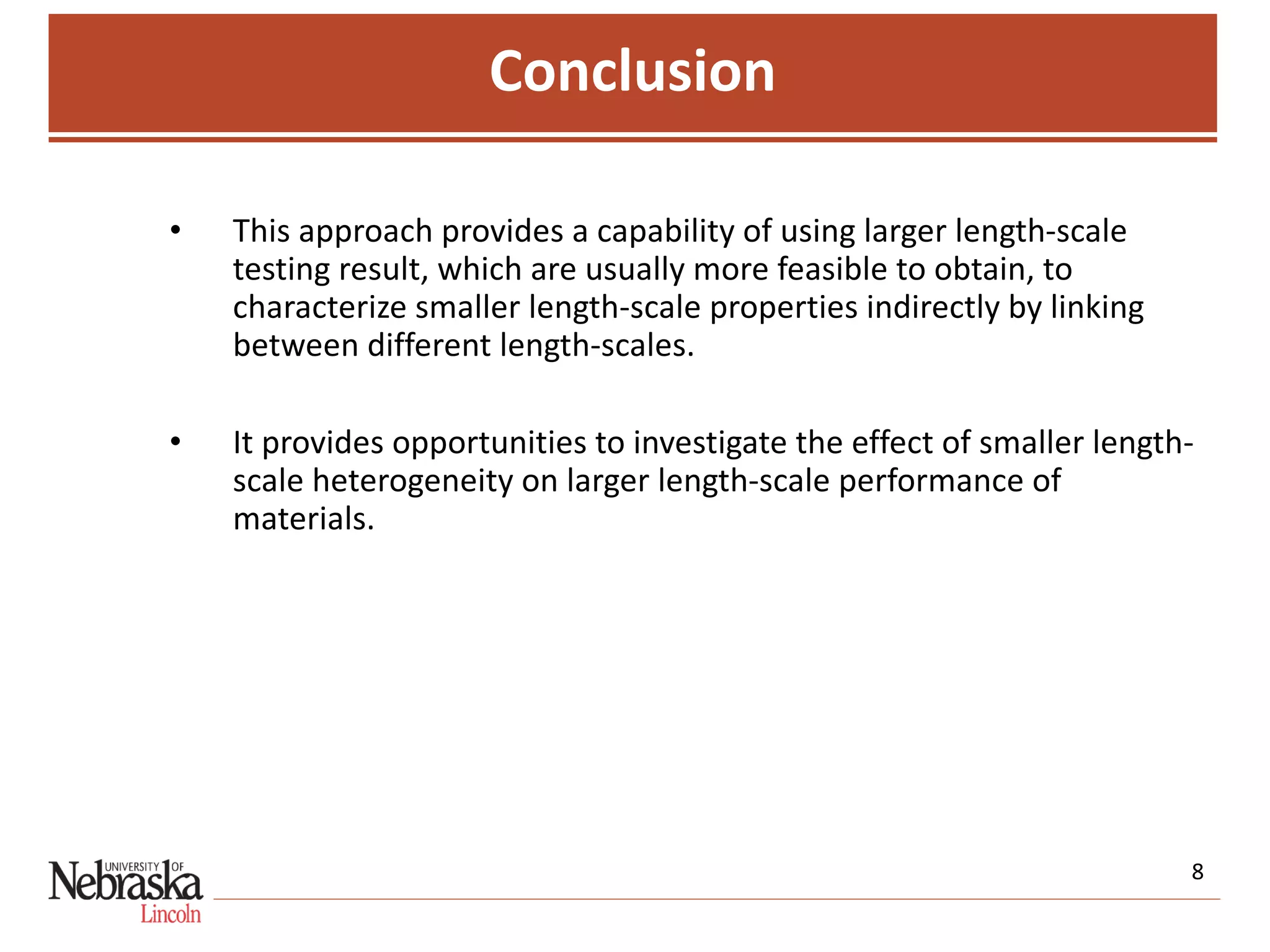 Conclusion

• This approach provides a capability of using larger length-scale testing result, which are usually more feasible to obtain, to characterize smaller length-scale properties indirectly by linking between different length-scales.

• It provides opportunities to investigate the effect of smaller length-scale heterogeneity on larger length-scale performance of materials.

UNIVERSITY OF Nebraska Lincoln

8